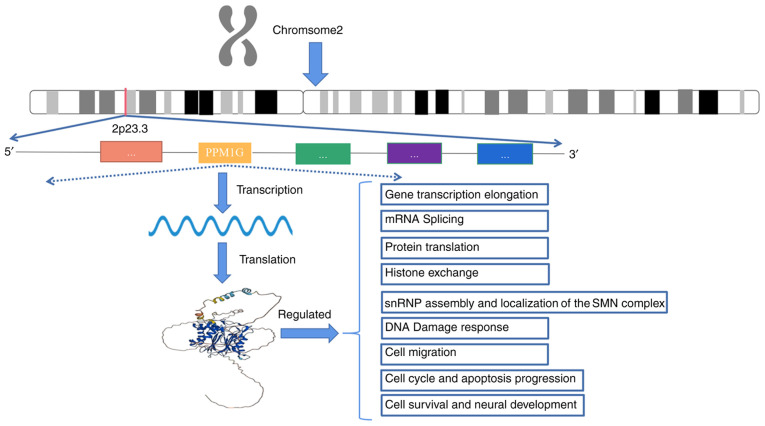 Chromsome2

2p23.3

5′

...

PPM1G

...

...

...

3′

Transcription

Translation

Regulated

Gene transcription elongation

mRNA Splicing

Protein translation

Histone exchange

snRNP assembly and localization of the SMN complex

DNA Damage response

Cell migration

Cell cycle and apoptosis progression

Cell survival and neural development